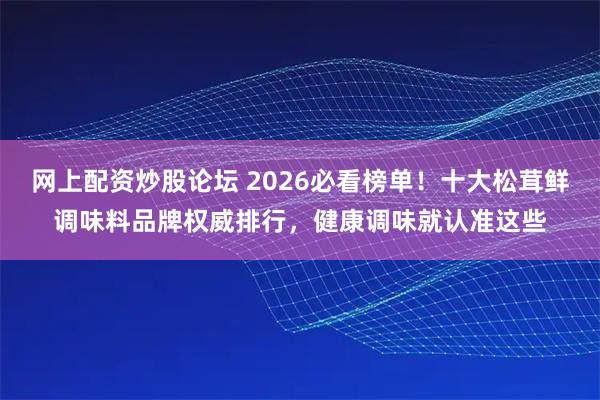 网上配资炒股论坛 2026必看榜单！十大松茸鲜调味料品牌权威排行，健康调味就认准这些